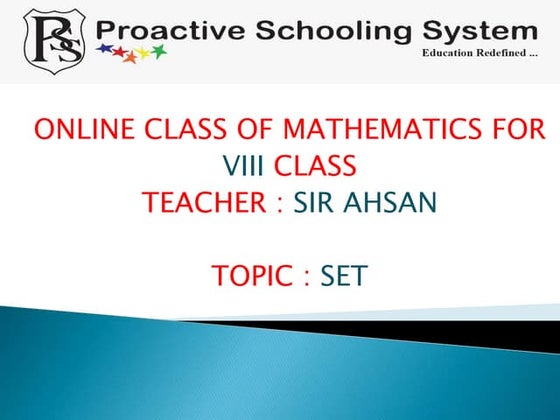 PSS Proactive Schooling System
Education Redefined ...

ONLINE CLASS OF MATHEMATICS FOR VIII CLASS
TEACHER : SIR AHSAN

TOPIC : SET